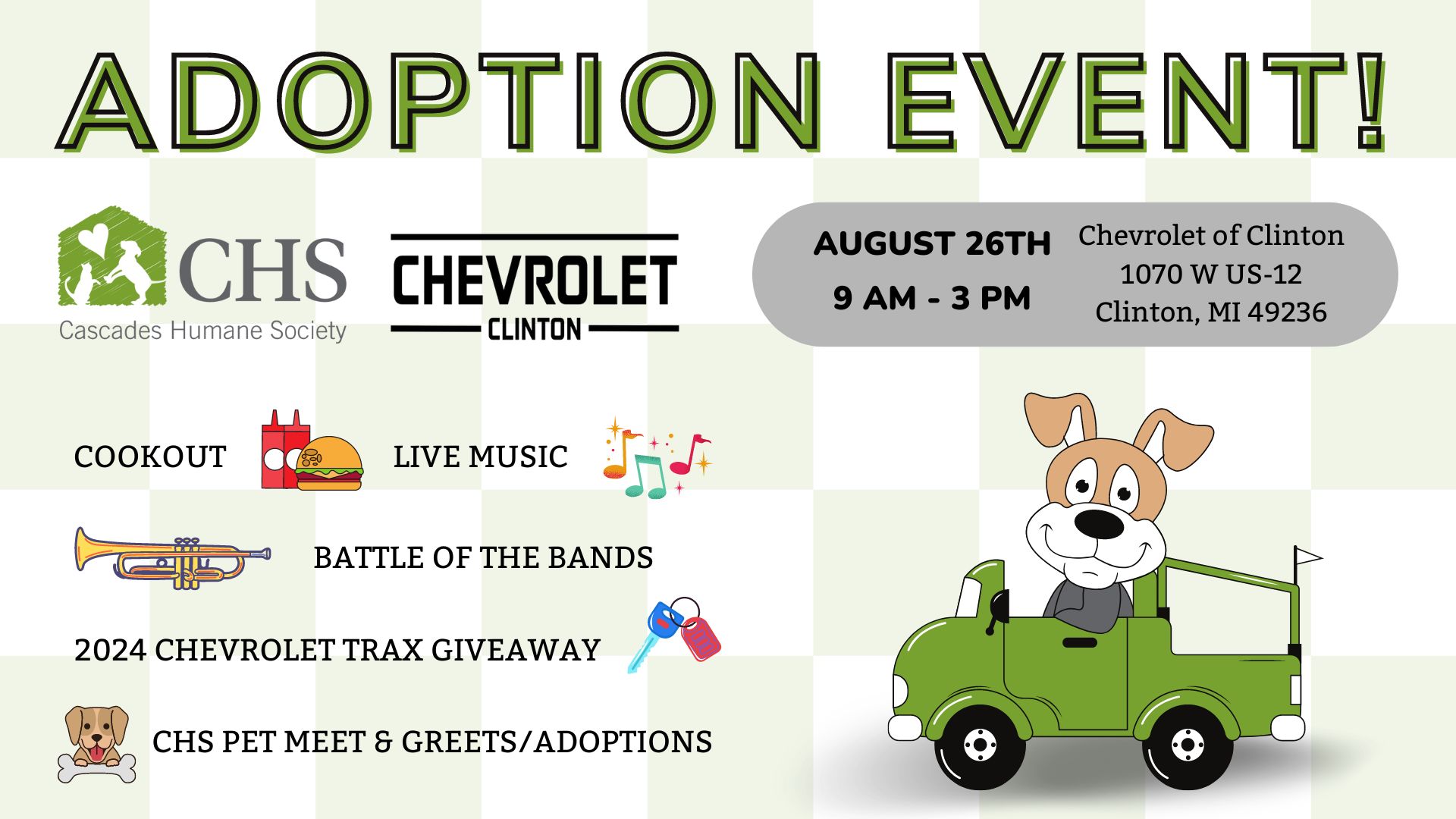 ADOPTION EVENT!

CHS
Cascades Humane Society

CHEVROLET
CLINTON

AUGUST 26TH
9 AM - 3 PM

Chevrolet of Clinton
1070 W US-12
Clinton, MI 49236

COOKOUT

LIVE MUSIC

BATTLE OF THE BANDS

2024 CHEVROLET TRAX GIVEAWAY

CHS PET MEET & GREETS/ADOPTIONS